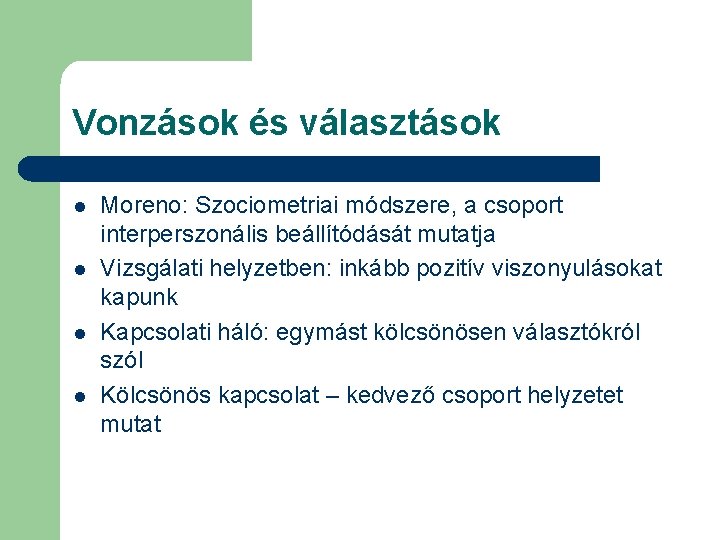 Vonzások és választások

- Moreno: Szociometriai módszere, a csoport interperszonális beállítódását mutatja
- Vizsgálati helyzetben: inkább pozitív viszonyulásokat kapunk
- Kapcsolati háló: egymást kölcsönösen választókról szól
- Kölcsönös kapcsolat – kedvező csoport helyzetet mutat